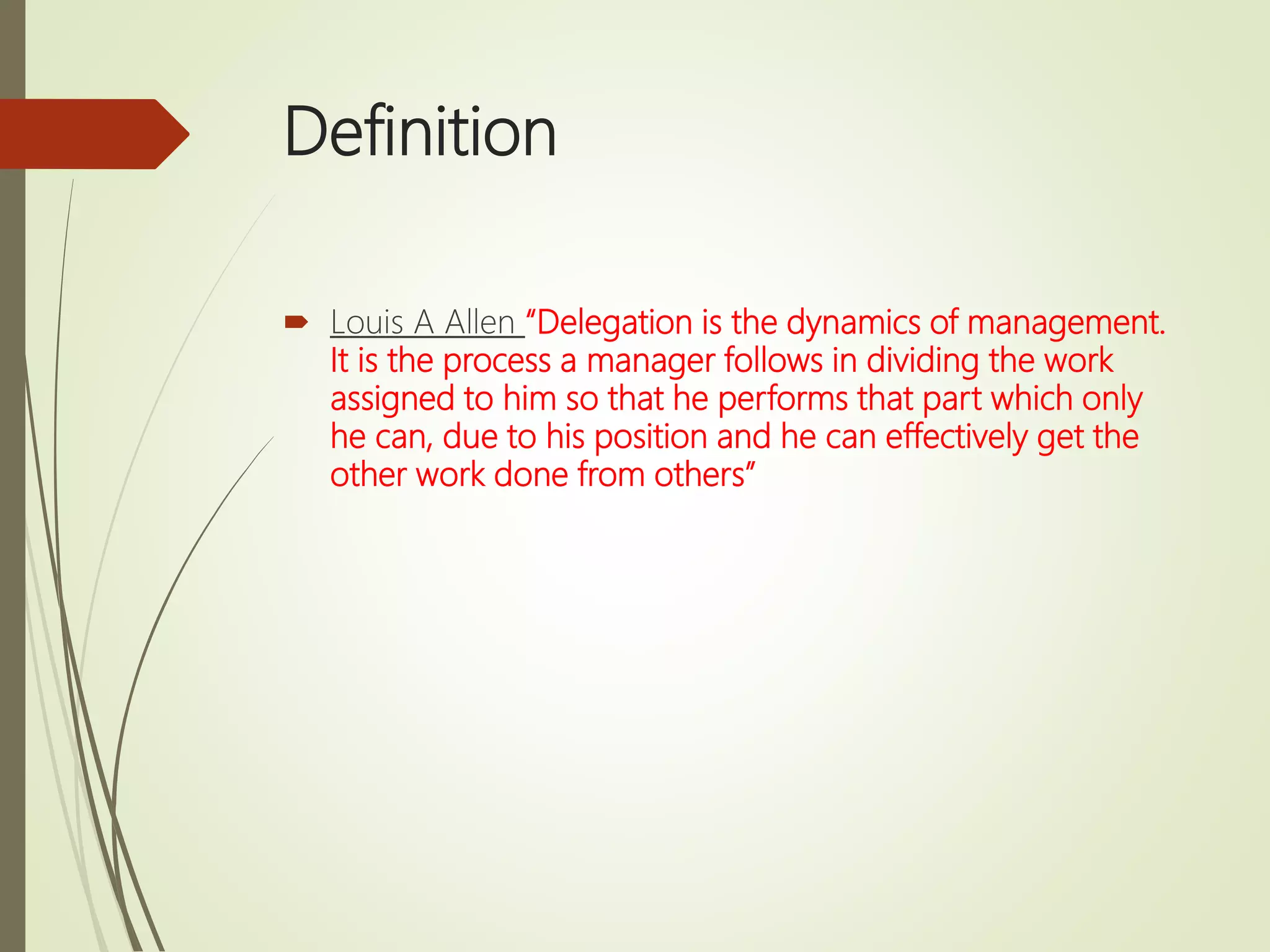 Definition

Louis A Allen “Delegation is the dynamics of management. It is the process a manager follows in dividing the work assigned to him so that he performs that part which only he can, due to his position and he can effectively get the other work done from others”